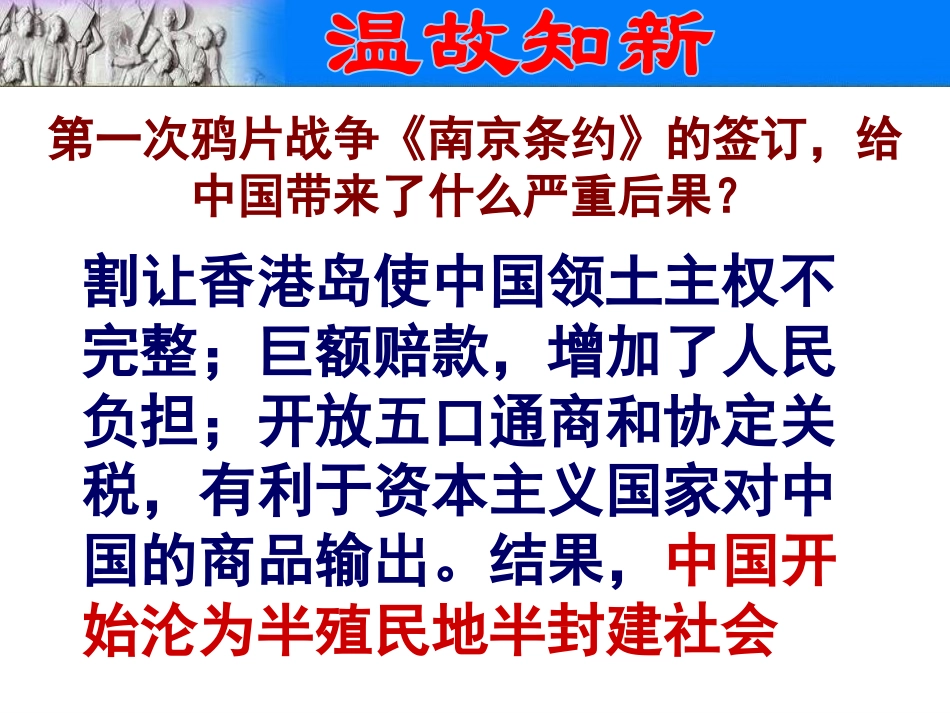 温故知新

第一次鸦片战争《南京条约》的签订，给中国带来了什么严重后果？

割让香港岛使中国领土主权不完整；巨额赔款，增加了人民负担；开放五口通商和协定关税，有利于资本主义国家对中国的商品输出。结果，中国开始沦为半殖民地半封建社会